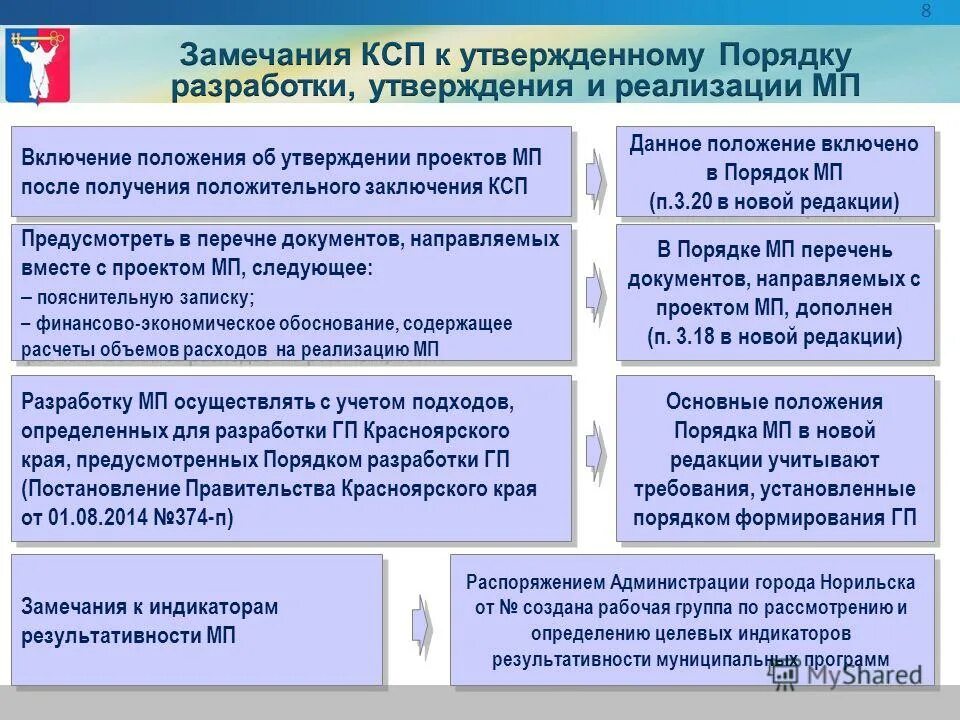 8

Замечания КСП к утвержденному Порядку разработки, утверждения и реализации МП

Включение положения об утверждении проектов МП после получения положительного заключения КСП

Данное положение включено в Порядок МП (п.3.20 в новой редакции)

Предусмотреть в перечне документов, направляемых вместе с проектом МП, следующее:
– пояснительную записку;
– финансово-экономическое обоснование, содержащее расчеты объемов расходов на реализацию МП

В Порядке МП перечень документов, направляемых с проектом МП, дополнен (п. 3.18 в новой редакции)

Разработку МП осуществлять с учетом подходов, определенных для разработки ГП Красноярского края, предусмотренных Порядком разработки ГП (Постановление Правительства Красноярского края от 01.08.2014 №374-п)

Основные положения Порядка МП в новой редакции учитывают требования, установленные порядком формирования ГП

Замечания к индикаторам результативности МП

Распоряжением Администрации города Норильска от № создана рабочая группа по рассмотрению и определению целевых индикаторов результативности муниципальных программ

MyShared